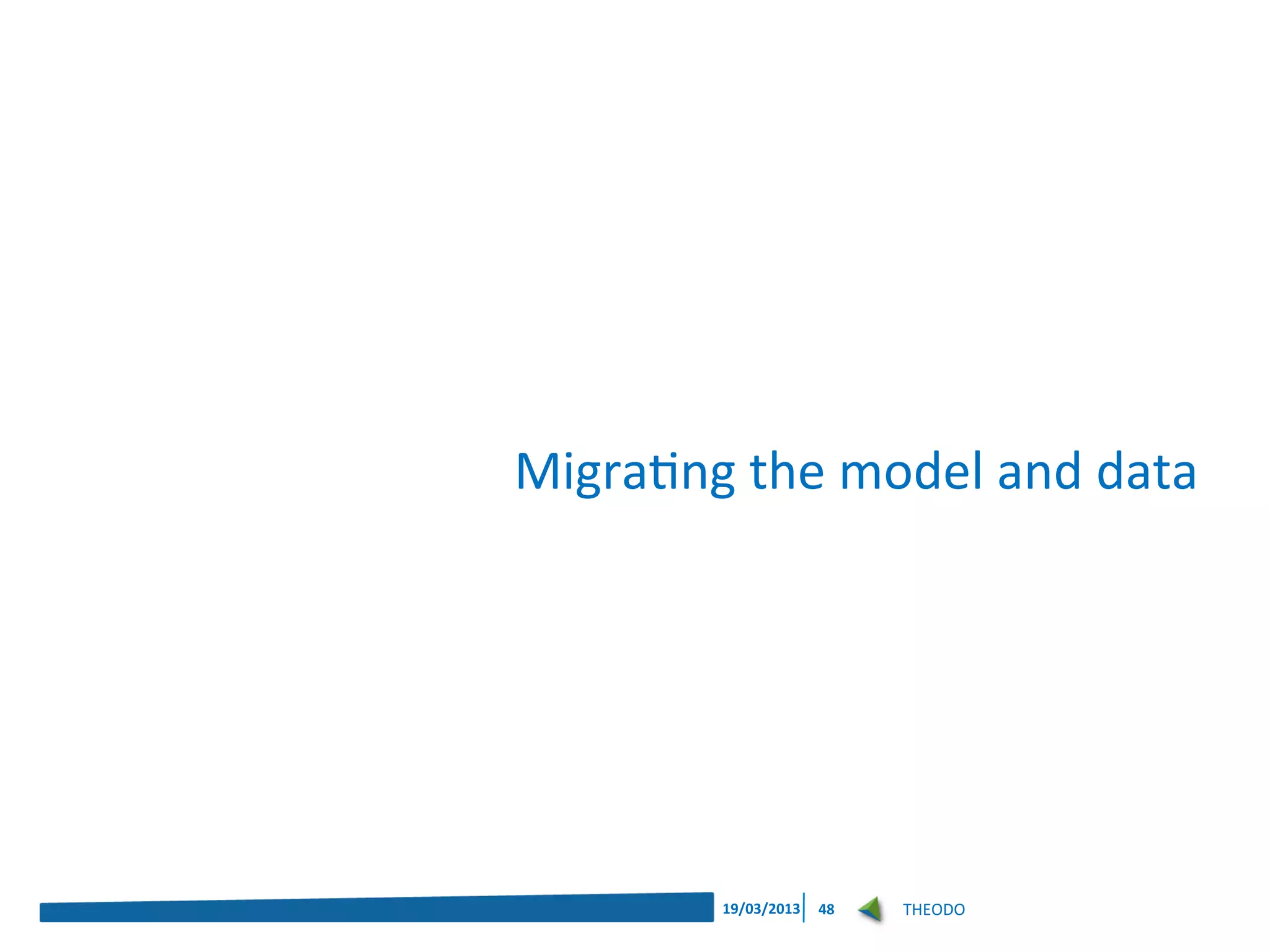 Migrating the model and data

19/03/2013 48 THEODO